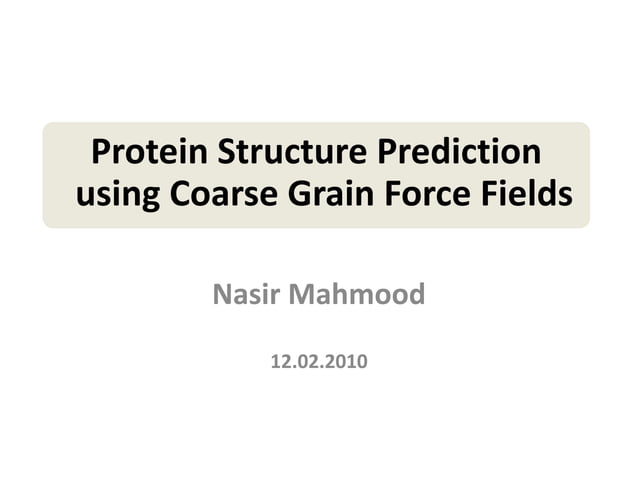 Protein Structure Prediction using Coarse Grain Force Fields

Nasir Mahmood

12.02.2010